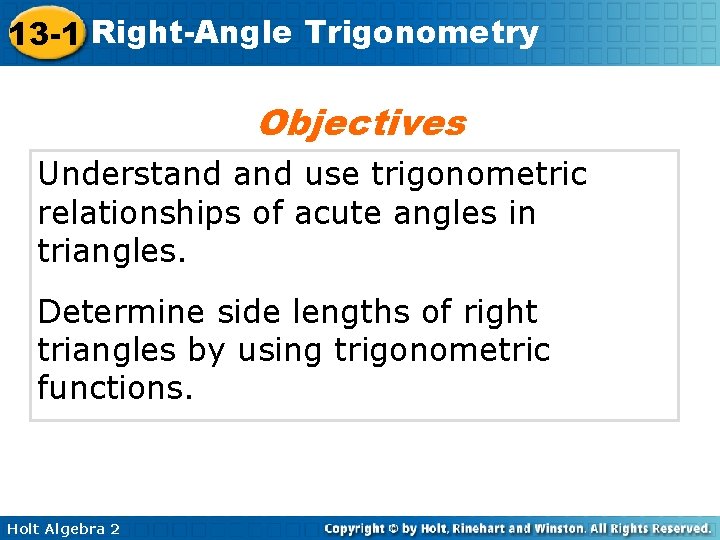 13-1 Right-Angle Trigonometry

Objectives

Understand and use trigonometric relationships of acute angles in triangles.

Determine side lengths of right triangles by using trigonometric functions.

Holt Algebra 2

Copyright © by Holt, Rinehart and Winston. All Rights Reserved.